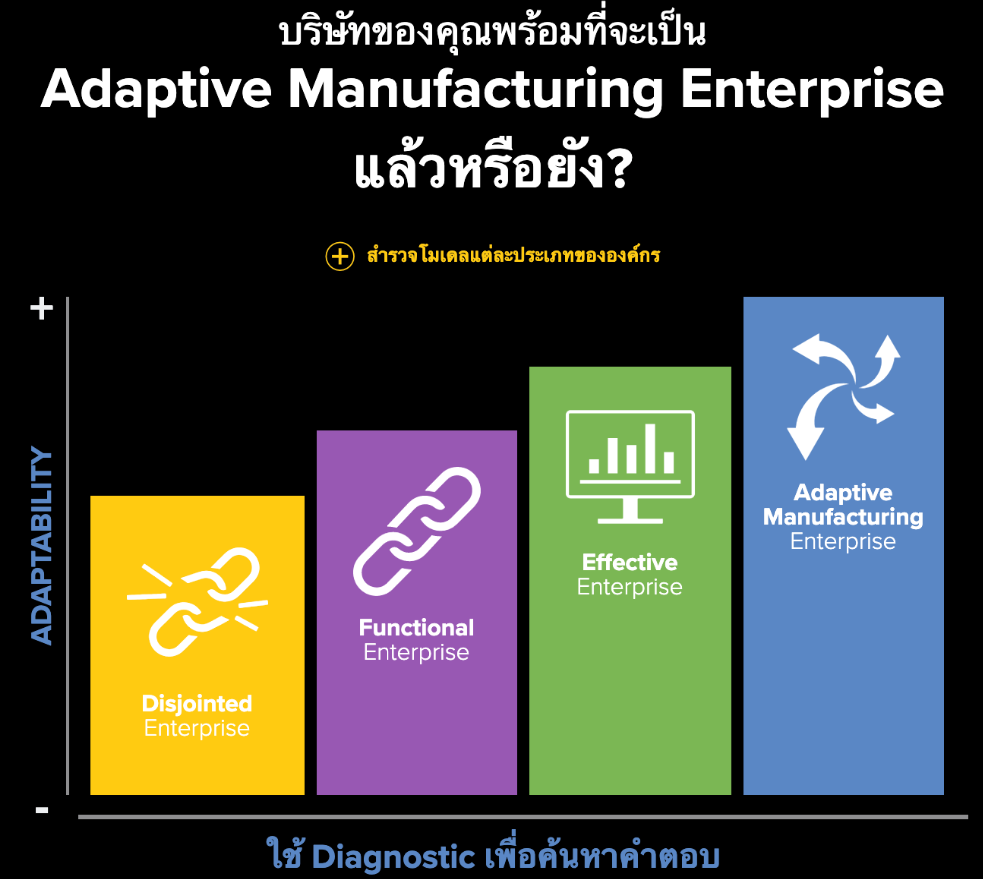 บริษัทของคุณพร้อมที่จะเป็น
Adaptive Manufacturing Enterprise
แล้วหรือยัง?

สำรวจโมเดลแต่ละประเภทขององค์กร

+
ADAPTABILITY
-

Disjointed
Enterprise

Functional
Enterprise

Effective
Enterprise

Adaptive
Manufacturing
Enterprise

ใช้ Diagnostic เพื่อค้นหาคำตอบ